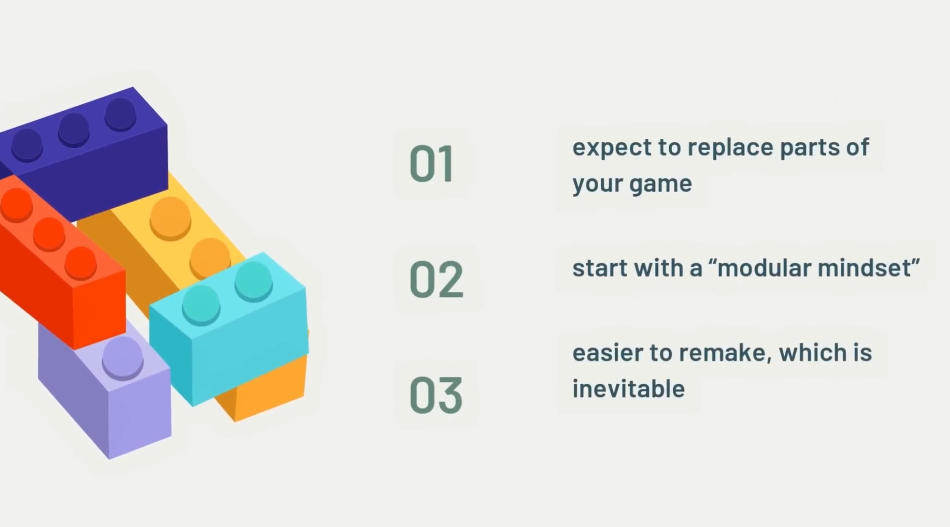 01

expect to replace parts of your game

02

start with a “modular mindset”

03

easier to remake, which is inevitable